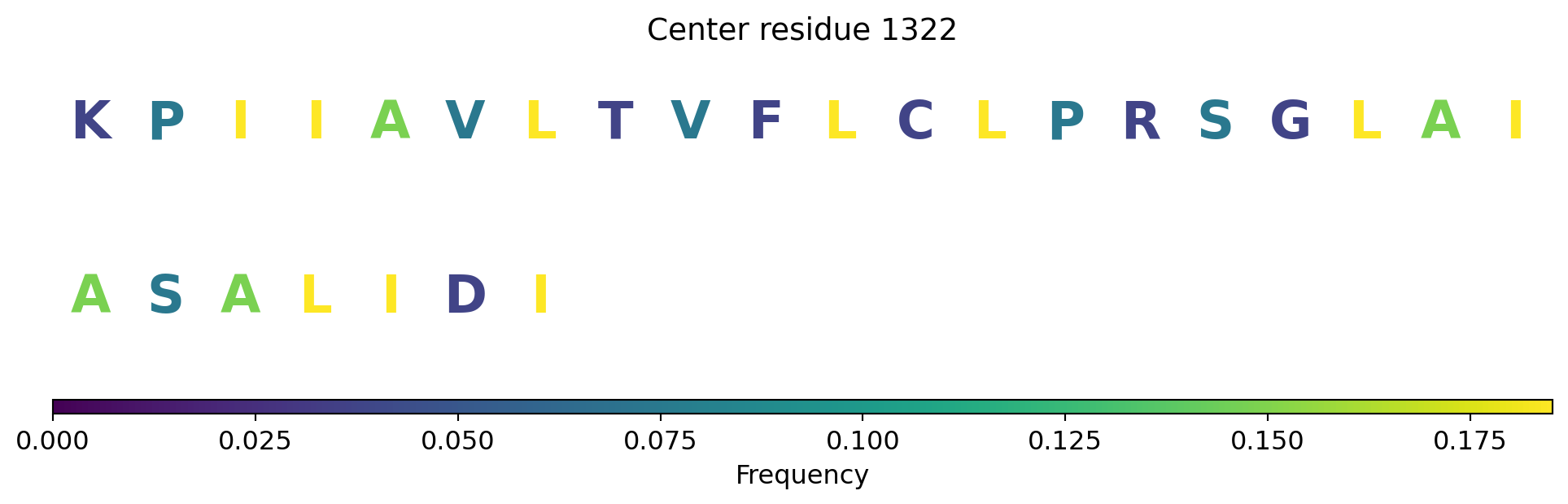 Center residue 1322

K P I I A V L T V F L C L P R S G L A I

A S A L I D I

0.000 0.025 0.050 0.075 0.100 0.125 0.150 0.175

Frequency